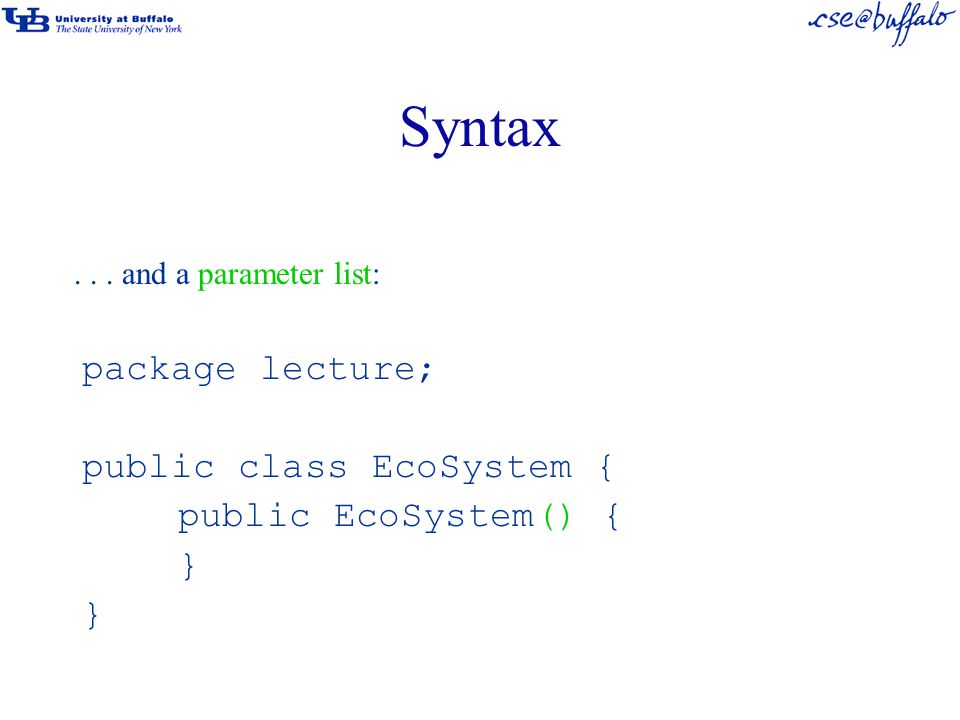 UB University at Buffalo
The State University of New York

cse@buffalo

Syntax

. . . and a parameter list:

package lecture;

public class EcoSystem {
    public EcoSystem() {
    }
}